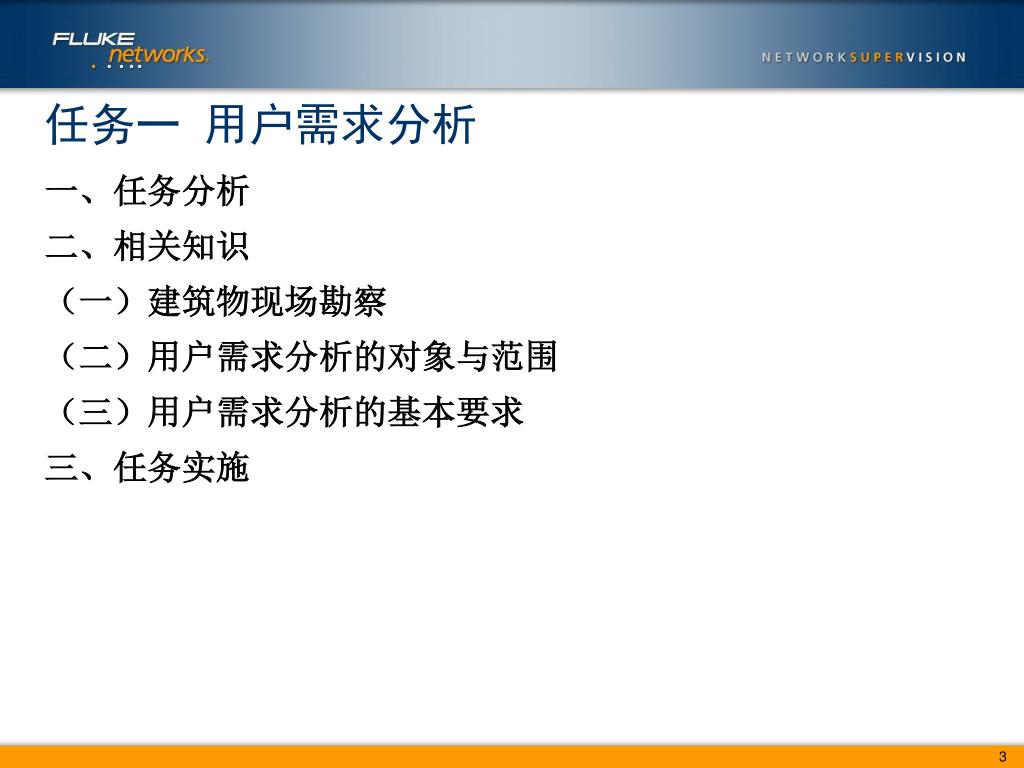 FLUKE networks.

NETWORKSUPERVISION

任务一 用户需求分析

一、任务分析

二、相关知识

（一）建筑物现场勘察

（二）用户需求分析的对象与范围

（三）用户需求分析的基本要求

三、任务实施

3